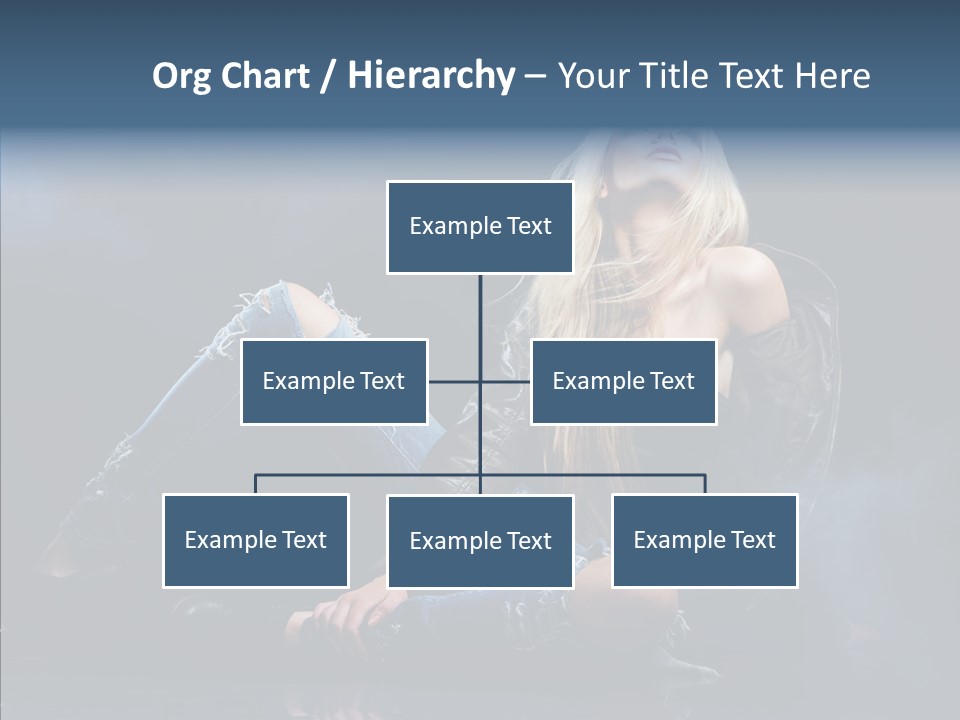 Org Chart / Hierarchy – Your Title Text Here

Example Text

Example Text

Example Text

Example Text

Example Text

Example Text